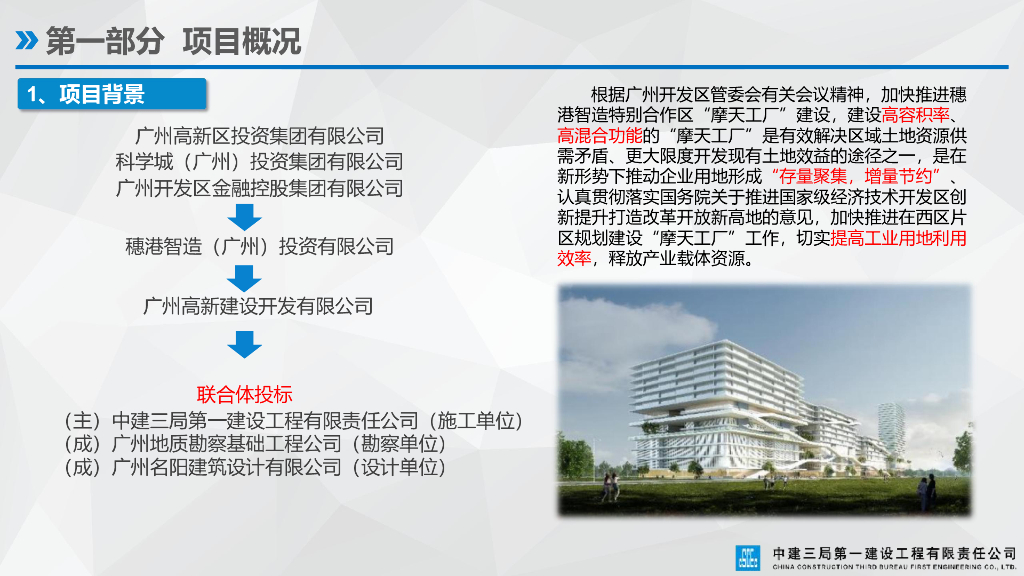 第一部分 项目概况

1、项目背景

广州高新区投资集团有限公司
科学城（广州）投资集团有限公司
广州开发区金融控股集团有限公司

穗港智造（广州）投资有限公司

广州高新建设开发有限公司

联合体投标
（主）中建三局第一建设工程有限责任公司（施工单位）
（成）广州地质勘察基础工程公司（勘察单位）
（成）广州名阳建筑设计有限公司（设计单位）

根据广州开发区管委会有关会议精神，加快推进穗港智造特别合作区“摩天工厂”建设，建设高容积率、高混合功能的“摩天工厂”是有效解决区域土地资源供需矛盾、更大限度开发现有土地效益的途径之一，是在新形势下推动企业用地形成“存量聚集，增量节约”、认真贯彻落实国务院关于推进国家级经济技术开发区创新提升打造改革开放新高地的意见，加快推进在西区片区规划建设“摩天工厂”工作，切实提高工业用地利用效率，释放产业载体资源。

中建三局第一建设工程有限责任公司
CHINA CONSTRUCTION THIRD BUREAU FIRST ENGINEERING CO., LTD.